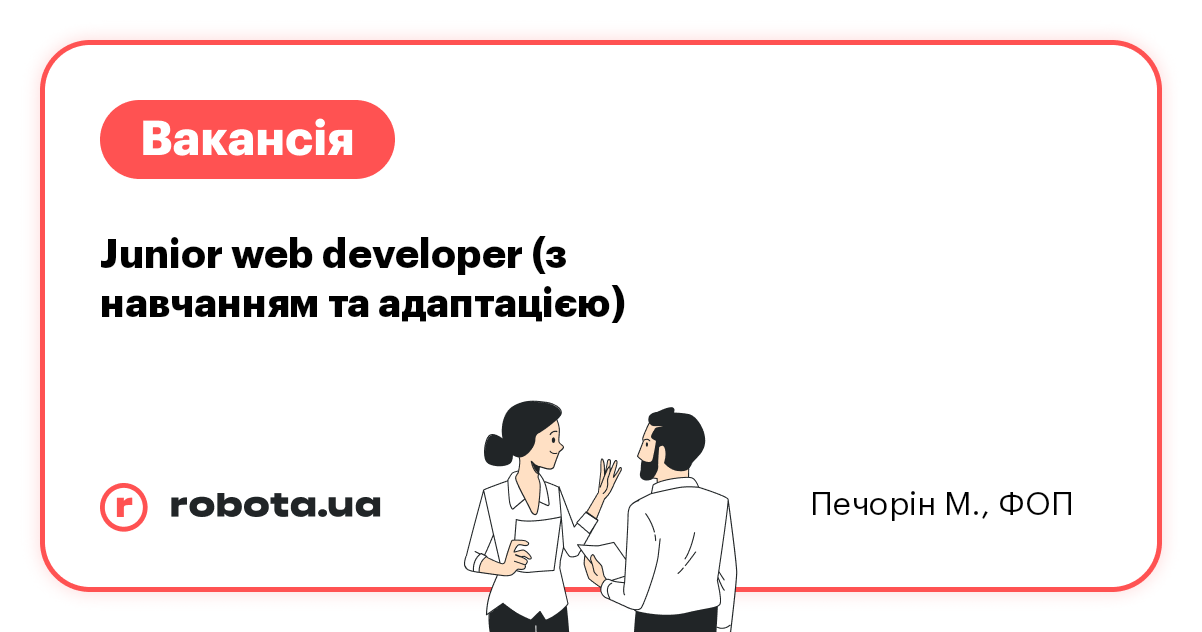 Вакансія

Junior web developer (з навчанням та адаптацією)

r robota.ua

Печорін М., ФОП